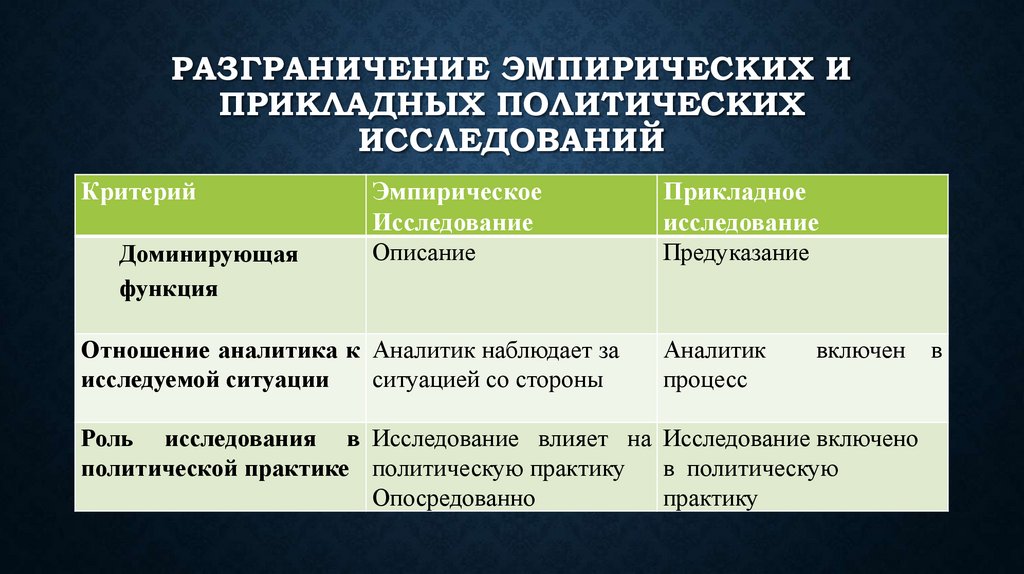 РАЗГРАНИЧЕНИЕ ЭМПИРИЧЕСКИХ И ПРИКЛАДНЫХ ПОЛИТИЧЕСКИХ ИССЛЕДОВАНИЙ

| Критерий | Эмпирическое Исследование | Прикладное исследование |
|---|---|---|
| Доминирующая функция | Описание | Предуказание |
| Отношение аналитика к исследуемой ситуации | Аналитик наблюдает за ситуацией со стороны | Аналитик включен в процесс |
| Роль исследования в политической практике | Исследование влияет на политическую практику Опосредованно | Исследование включено в политическую практику |